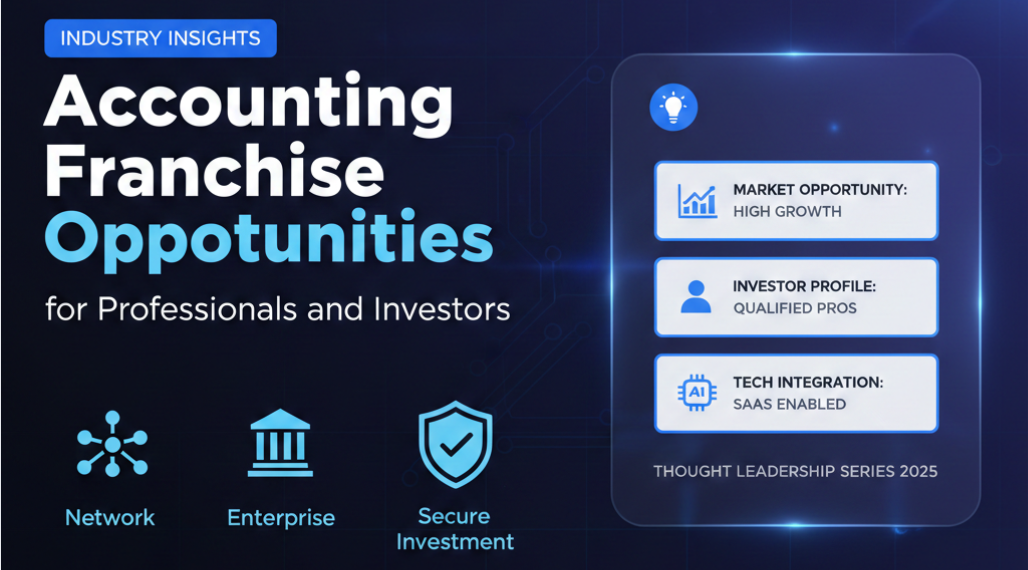 INDUSTRY INSIGHTS

Accounting Franchise Oppotunities

for Professionals and Investors

Network

Enterprise

Secure Investment

MARKET OPPORTUNITY:
HIGH GROWTH

INVESTOR PROFILE:
QUALIFIED PROS

AI

TECH INTEGRATION:
SAAS ENABLED

THOUGHT LEADERSHIP SERIES 2025